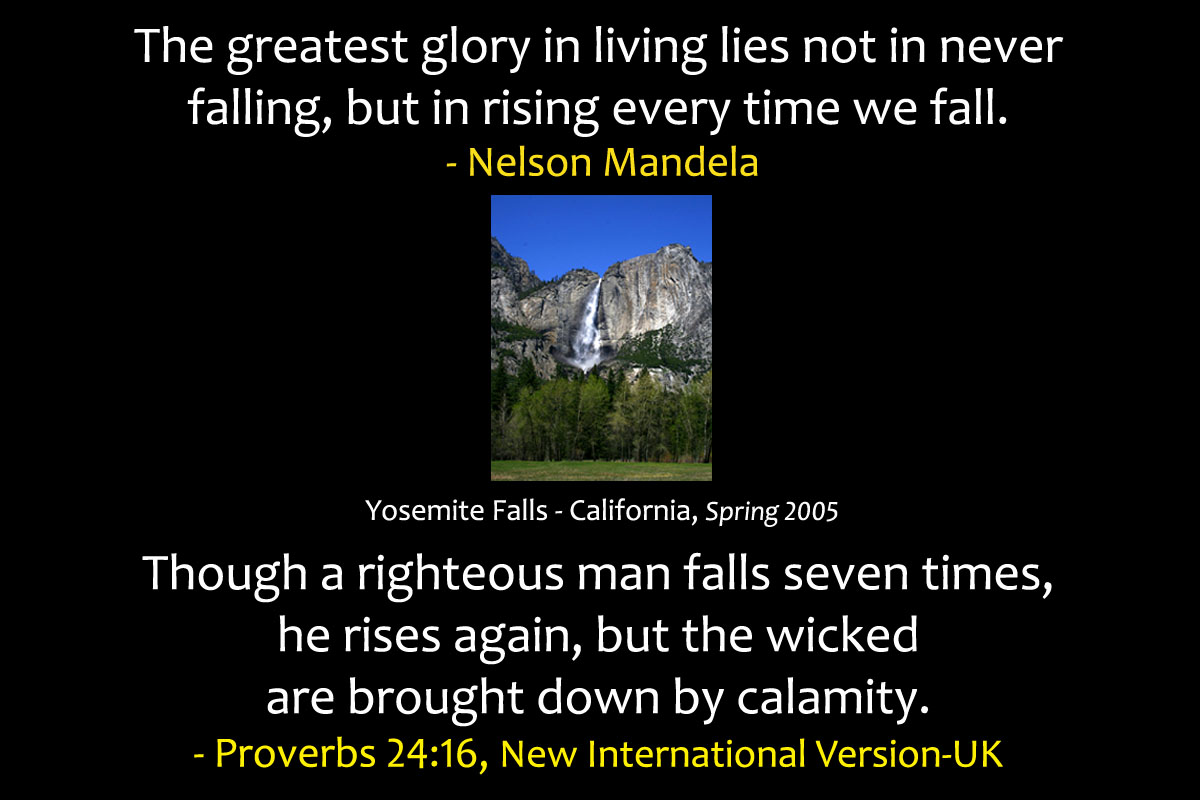 The greatest glory in living lies not in never falling, but in rising every time we fall.
- Nelson Mandela

Yosemite Falls - California, Spring 2005

Though a righteous man falls seven times, he rises again, but the wicked are brought down by calamity.
- Proverbs 24:16, New International Version-UK